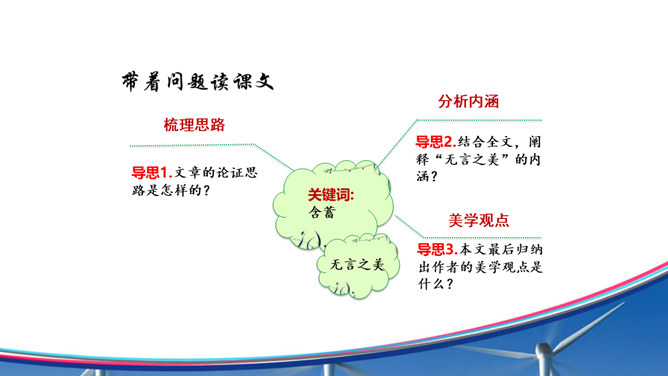 带着问题读课文

梳理思路

导思1.文章的论证思路是怎样的？

关键词:
含蓄

无言之美

分析内涵

导思2.结合全文，阐释“无言之美”的内涵？

美学观点

导思3.本文最后归纳出作者的美学观点是什么？